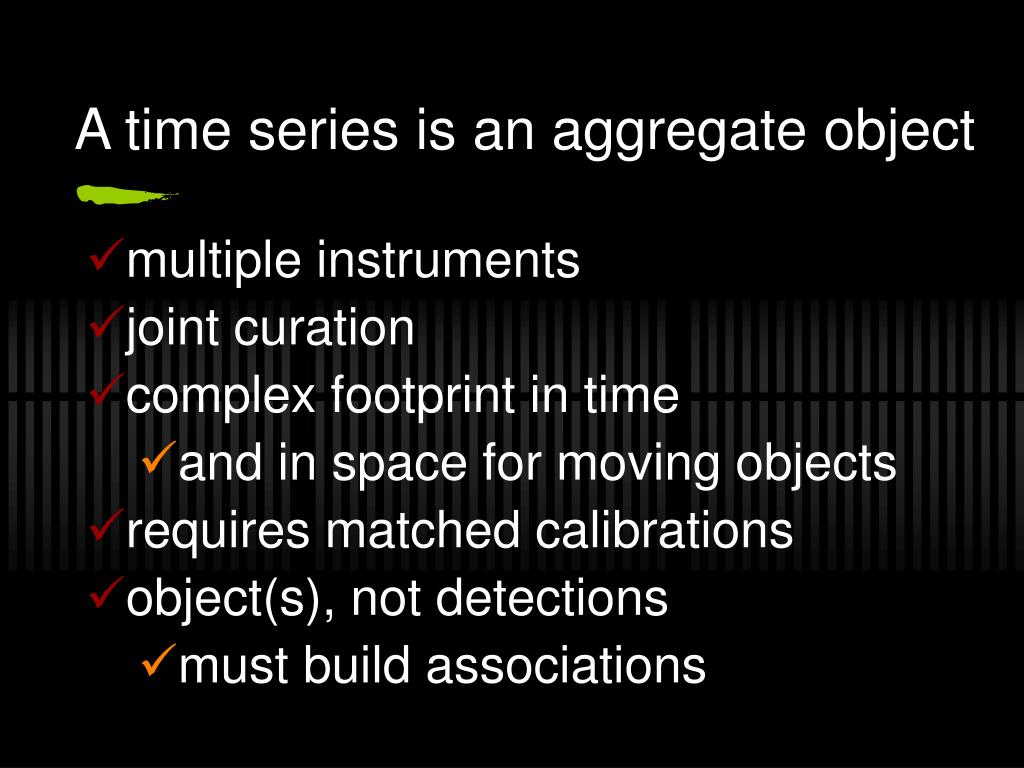 A time series is an aggregate object

✓multiple instruments
✓joint curation
✓complex footprint in time
✓and in space for moving objects
✓requires matched calibrations
✓object(s), not detections
✓must build associations